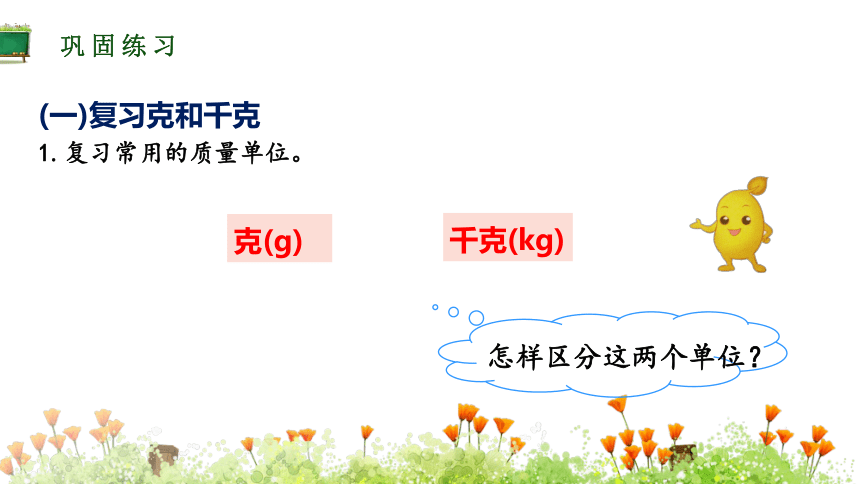 巩固练习

(一)复习克和千克

1. 复习常用的质量单位。

克(g)

千克(kg)

怎样区分这两个单位？